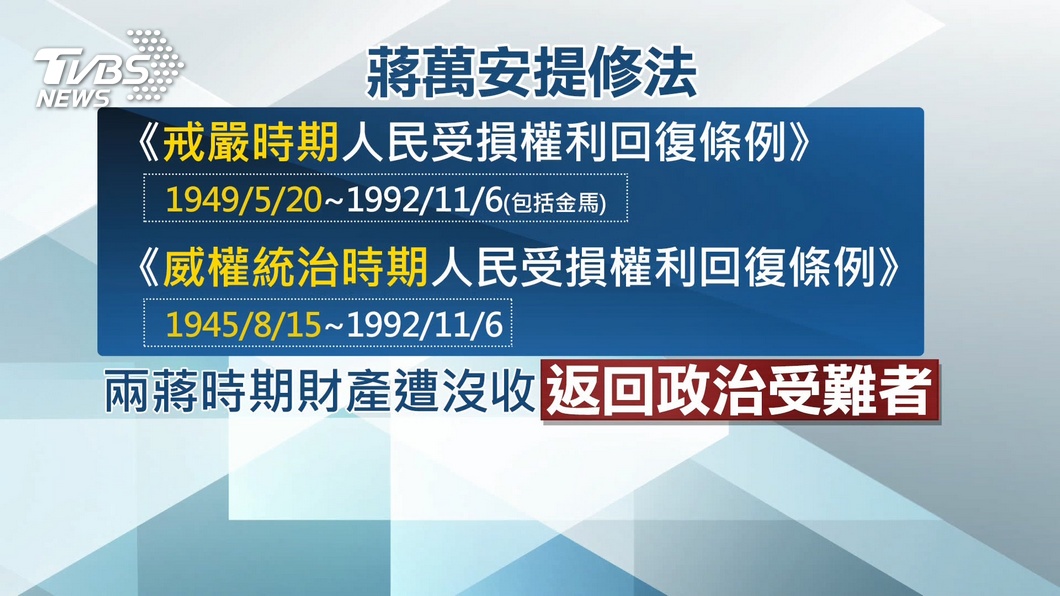 TVBS NEWS

蔣萬安提修法

《戒嚴時期人民受損權利回復條例》

1949/5/20~1992/11/6(包括金馬)

《威權統治時期人民受損權利回復條例》

1945/8/15~1992/11/6

兩蔣時期財產遭沒收 返回政治受難者